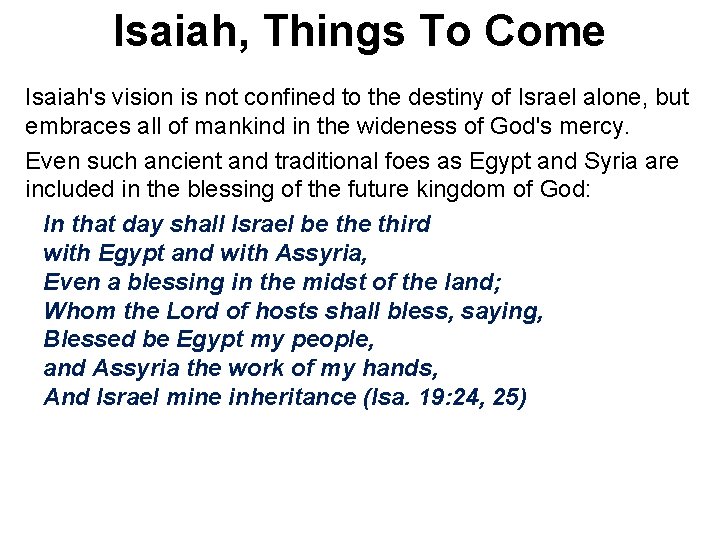 Isaiah, Things To Come

Isaiah's vision is not confined to the destiny of Israel alone, but embraces all of mankind in the wideness of God's mercy.

Even such ancient and traditional foes as Egypt and Syria are included in the blessing of the future kingdom of God:

In that day shall Israel be the third
with Egypt and with Assyria,
Even a blessing in the midst of the land;
Whom the Lord of hosts shall bless, saying,
Blessed be Egypt my people,
and Assyria the work of my hands,
And Israel mine inheritance (Isa. 19:24, 25)